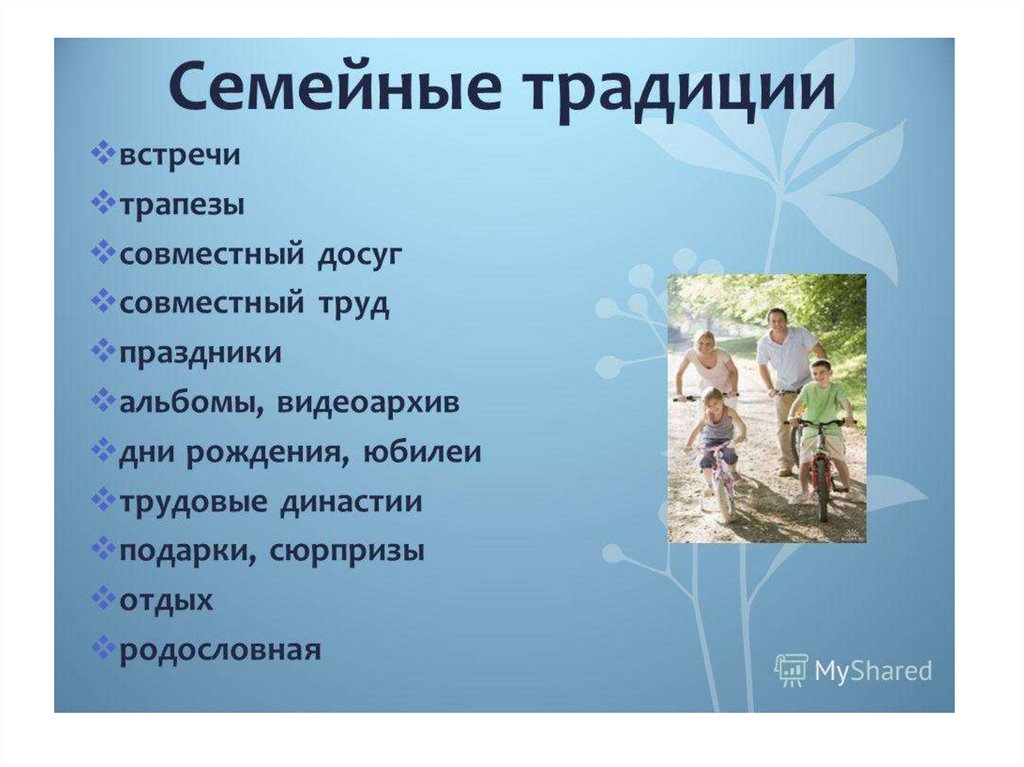 Семейные традиции

❖встречи
❖трапезы
❖совместный досуг
❖совместный труд
❖праздники
❖альбомы, видеоархив
❖дни рождения, юбилеи
❖трудовые династии
❖подарки, сюрпризы
❖отдых
❖родословная

MyShared